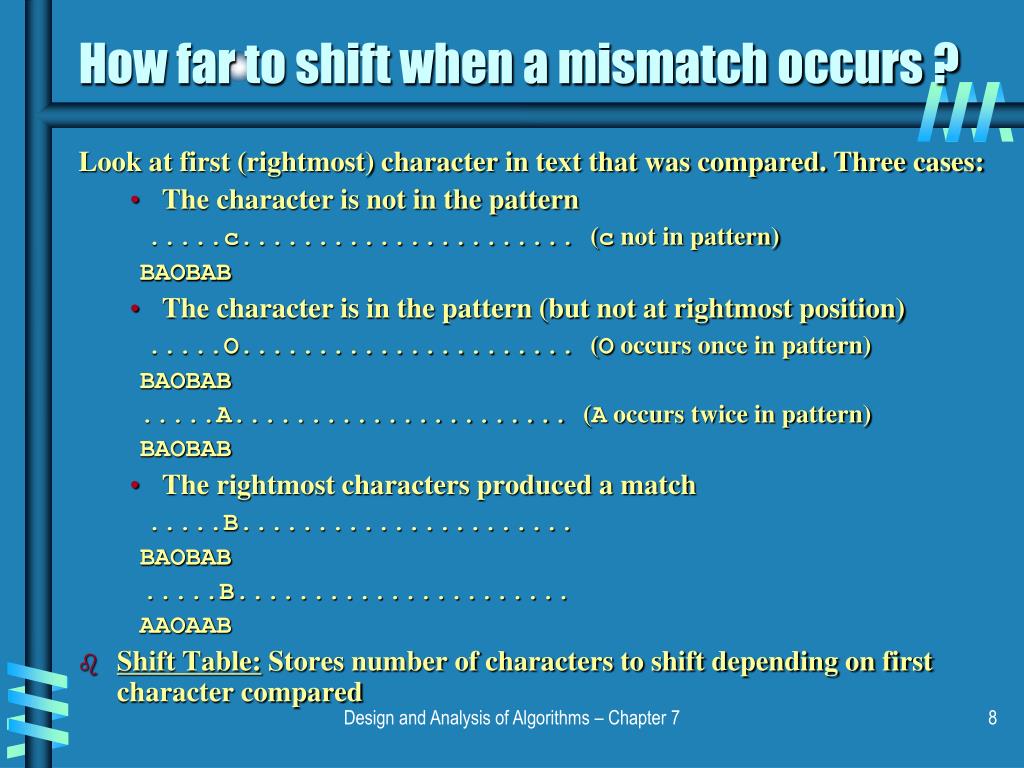 How far to shift when a mismatch occurs ?

Look at first (rightmost) character in text that was compared. Three cases:

• The character is not in the pattern

.....c...................... (c not in pattern)

BAOBAB

• The character is in the pattern (but not at rightmost position)

.....O...................... (O occurs once in pattern)

BAOBAB

.....A...................... (A occurs twice in pattern)

BAOBAB

• The rightmost characters produced a match

.....B......................

BAOBAB

.....B......................

AAOAAB

Shift Table: Stores number of characters to shift depending on first character compared

Design and Analysis of Algorithms – Chapter 7

8